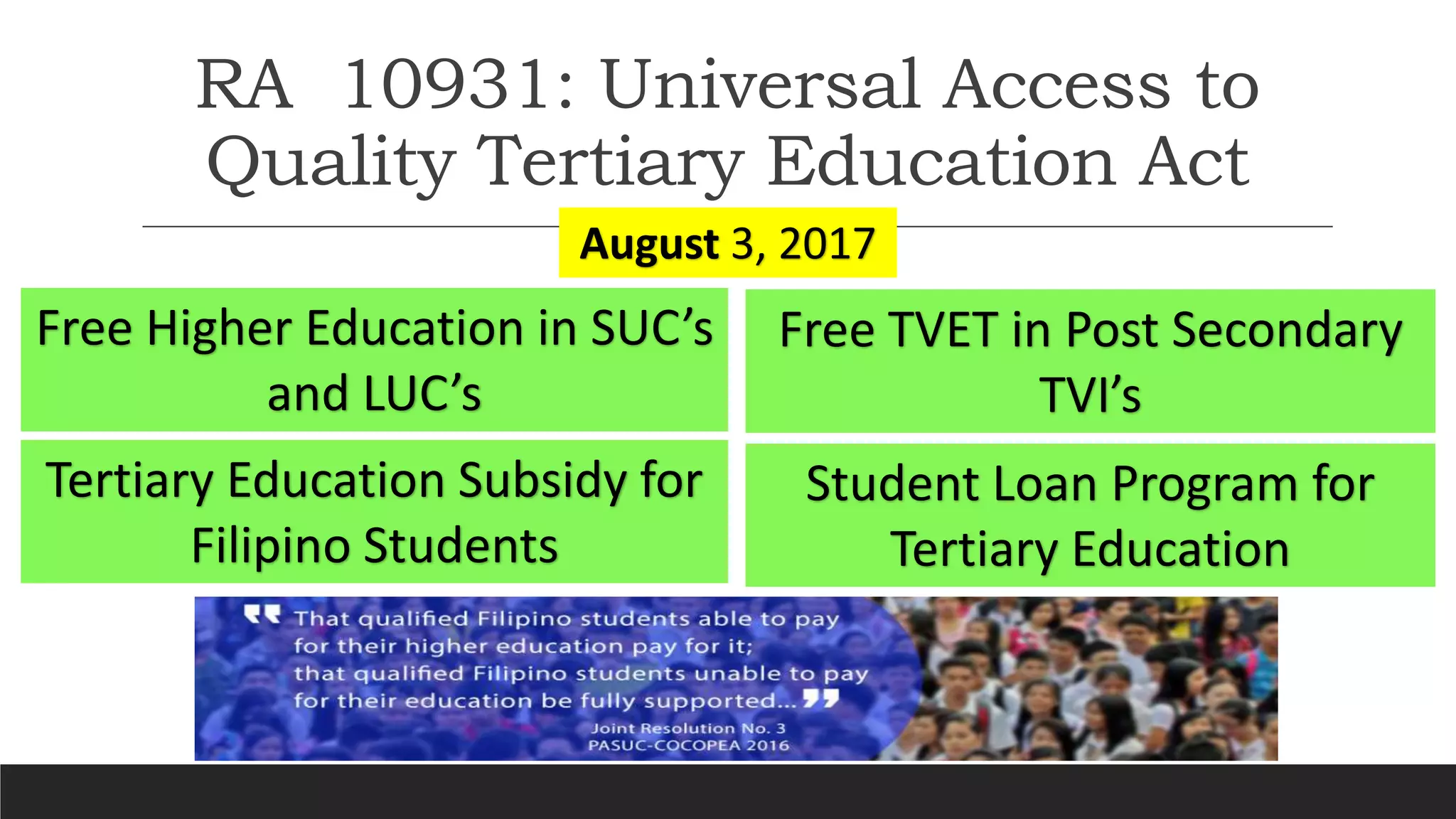 RA 10931: Universal Access to Quality Tertiary Education Act

August 3, 2017

Free Higher Education in SUC's and LUC's

Free TVET in Post Secondary TVI's

Tertiary Education Subsidy for Filipino Students

Student Loan Program for Tertiary Education

"That qualified Filipino students able to pay for their higher education pay for it; that qualified Filipino students unable to pay for their education be fully supported..."

Joint Resolution No. 3
PASUC-COCOPEA 2016